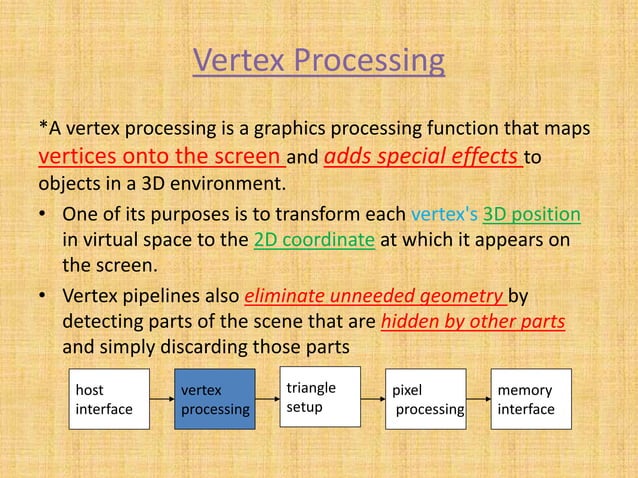 Vertex Processing

*A vertex processing is a graphics processing function that maps vertices onto the screen and adds special effects to objects in a 3D environment.

• One of its purposes is to transform each vertex's 3D position in virtual space to the 2D coordinate at which it appears on the screen.

• Vertex pipelines also eliminate unneeded geometry by detecting parts of the scene that are hidden by other parts and simply discarding those parts

host interface

vertex processing

triangle setup

pixel processing

memory interface